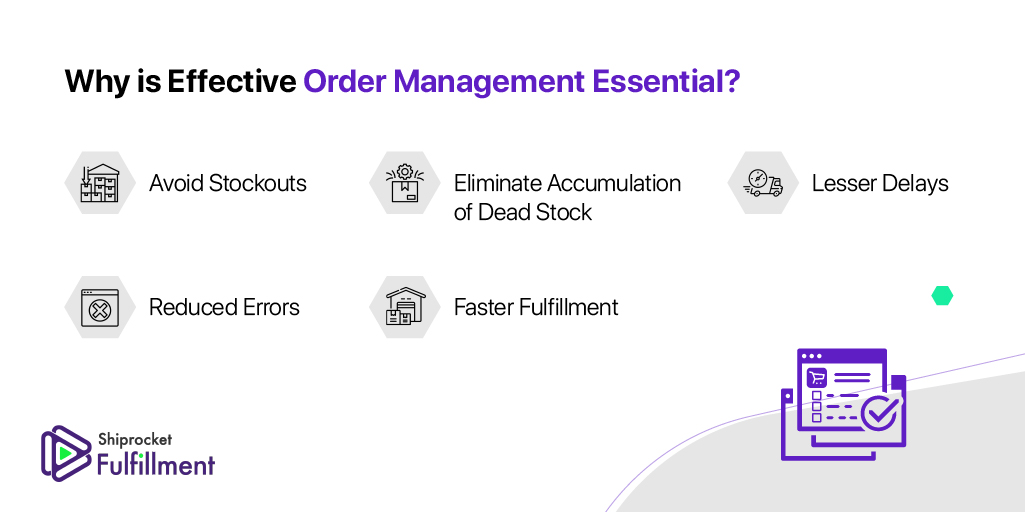 Why is Effective Order Management Essential?

Avoid Stockouts

Eliminate Accumulation of Dead Stock

Lesser Delays

Reduced Errors

Faster Fulfillment

Shiprocket Fulfillment